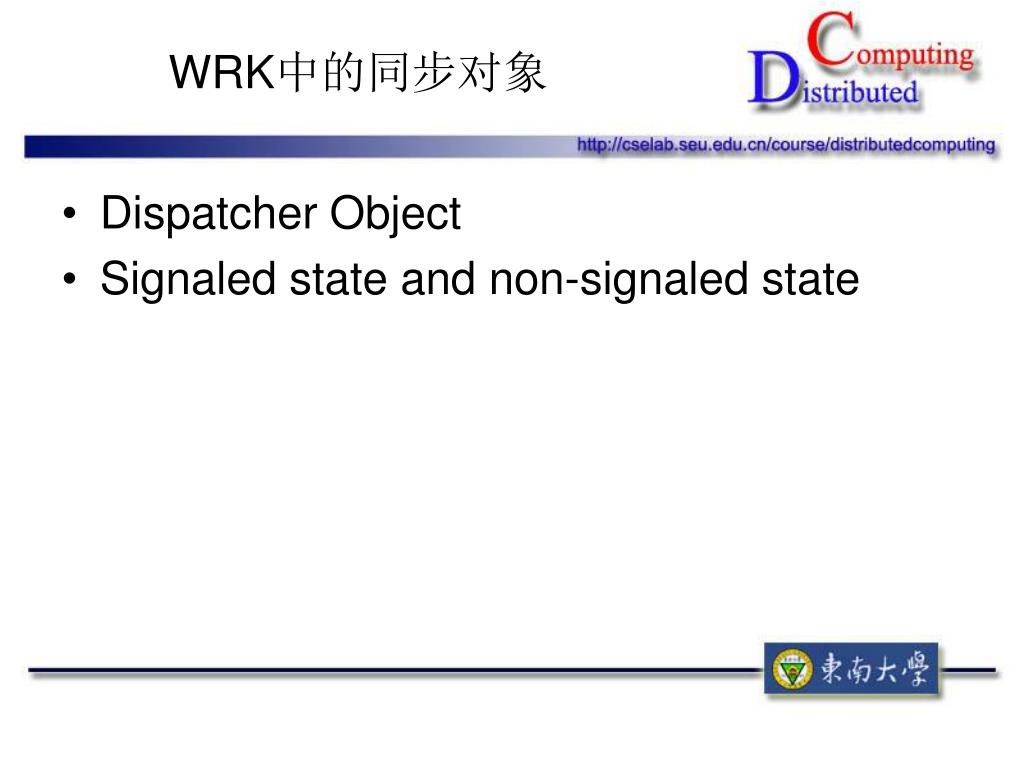 WRK中的同步对象

Computing
Distributed

http://cselab.seu.edu.cn/course/distributedcomputing

• Dispatcher Object
• Signaled state and non-signaled state

東南大學